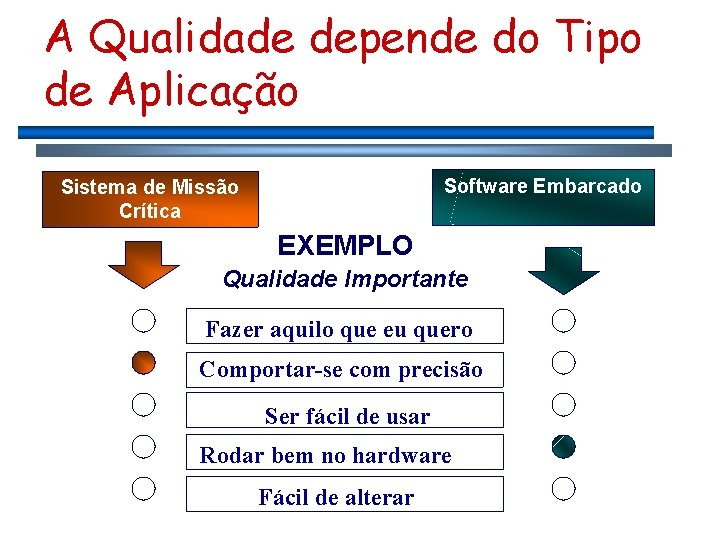 A Qualidade depende do Tipo de Aplicação

Sistema de Missão Crítica

Software Embarcado

EXEMPLO

Qualidade Importante

Fazer aquilo que eu quero

Comportar-se com precisão

Ser fácil de usar

Rodar bem no hardware

Fácil de alterar